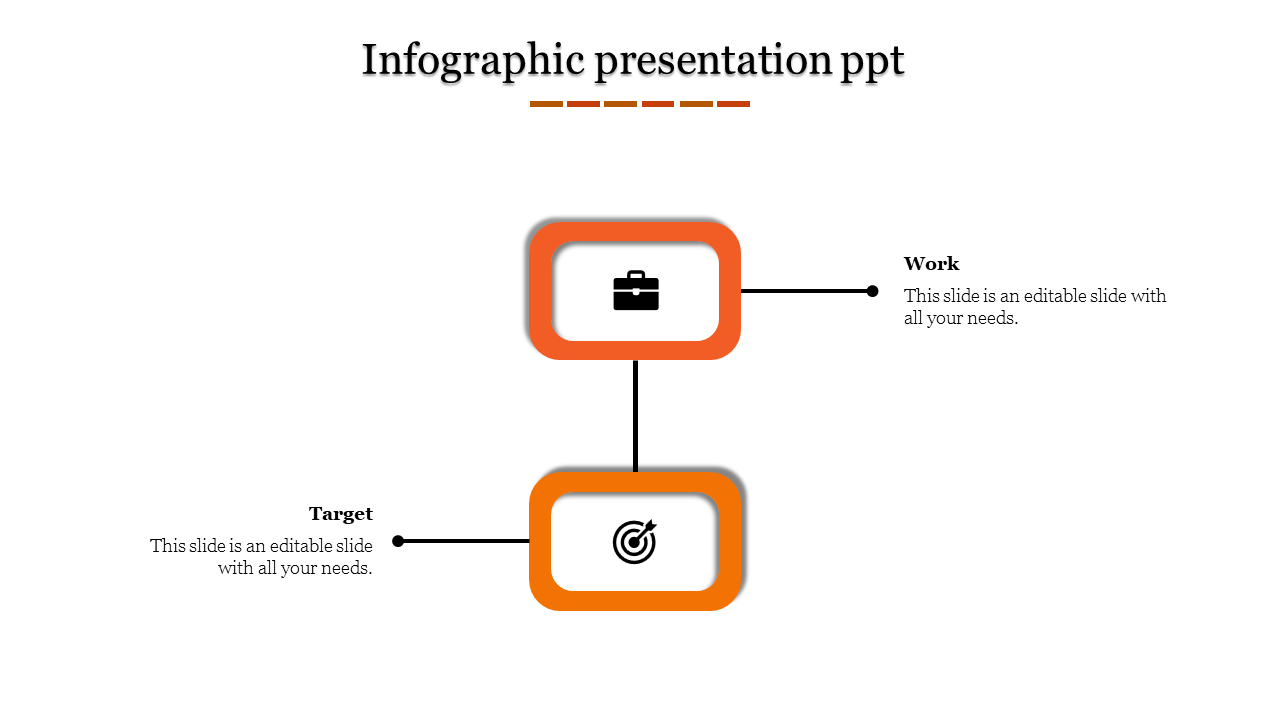 Infographic presentation ppt

Work
This slide is an editable slide with all your needs.

Target
This slide is an editable slide with all your needs.